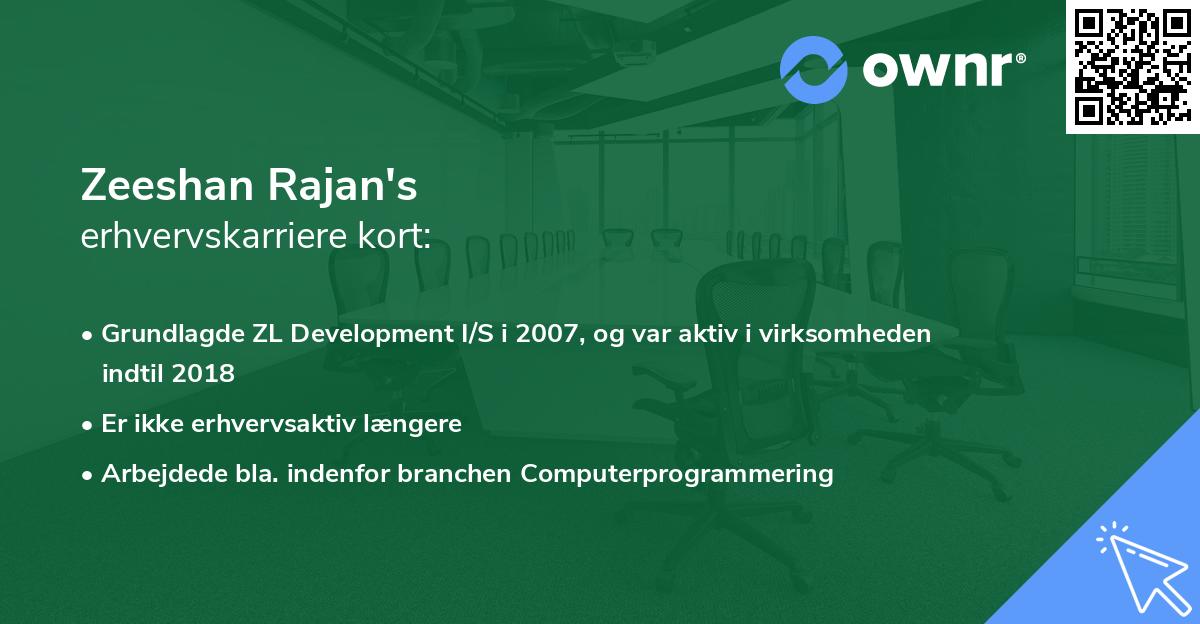 ownr®

Zeeshan Rajan's
erhvervskarriere kort:

• Grundlagde ZL Development I/S i 2007, og var aktiv i virksomheden indtil 2018
• Er ikke erhvervsaktiv længere
• Arbejdede bla. indenfor branchen Computerprogrammering